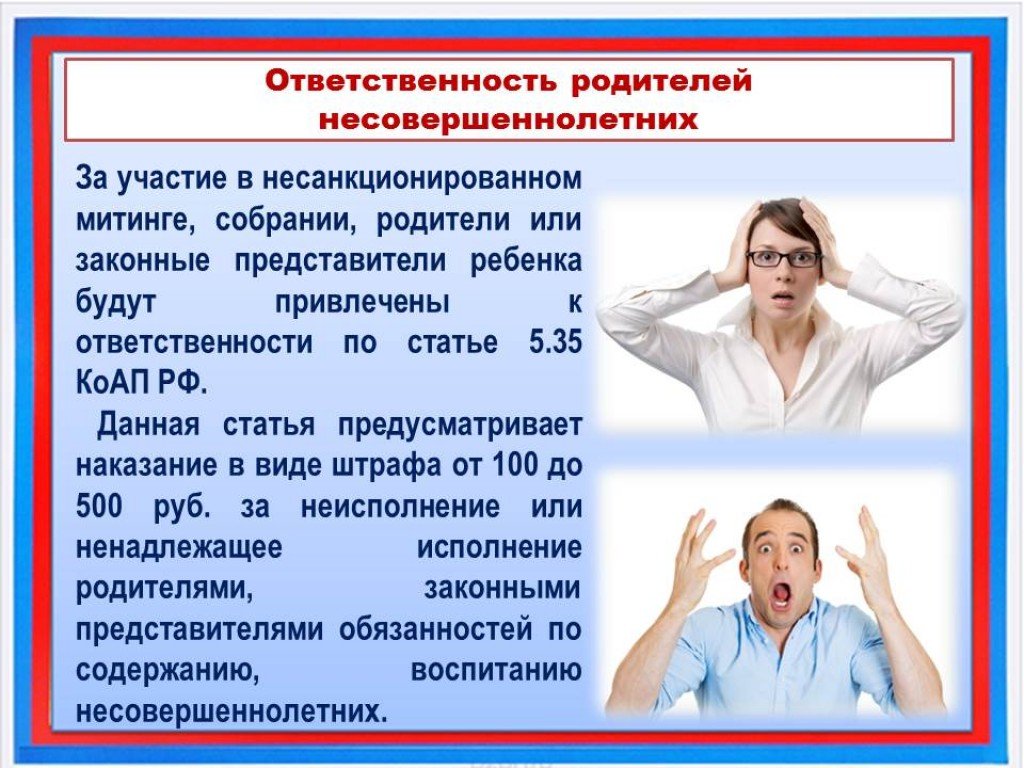 Ответственность родителей несовершеннолетних

За участие в несанкционированном митинге, собрании, родители или законные представители ребенка будут привлечены к ответственности по статье 5.35 КоАП РФ.

Данная статья предусматривает наказание в виде штрафа от 100 до 500 руб. за неисполнение или ненадлежащее исполнение родителями, законными представителями обязанностей по содержанию, воспитанию несовершеннолетних.